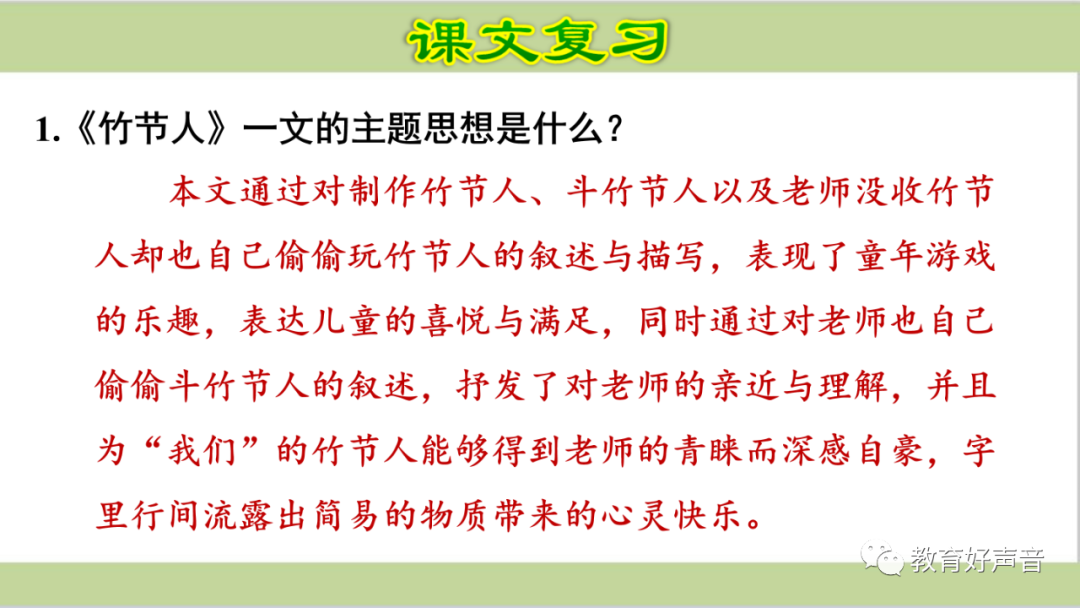 课文复习

1.《竹节人》一文的主题思想是什么？

本文通过对制作竹节人、斗竹节人以及老师没收竹节人却也自己偷偷玩竹节人的叙述与描写，表现了童年游戏的乐趣，表达儿童的喜悦与满足，同时通过对老师也自己偷偷斗竹节人的叙述，抒发了对老师的亲近与理解，并且为“我们”的竹节人能够得到老师的青睐而深感自豪，字里行间流露出简易的物质带来的心灵快乐。

教育好声音